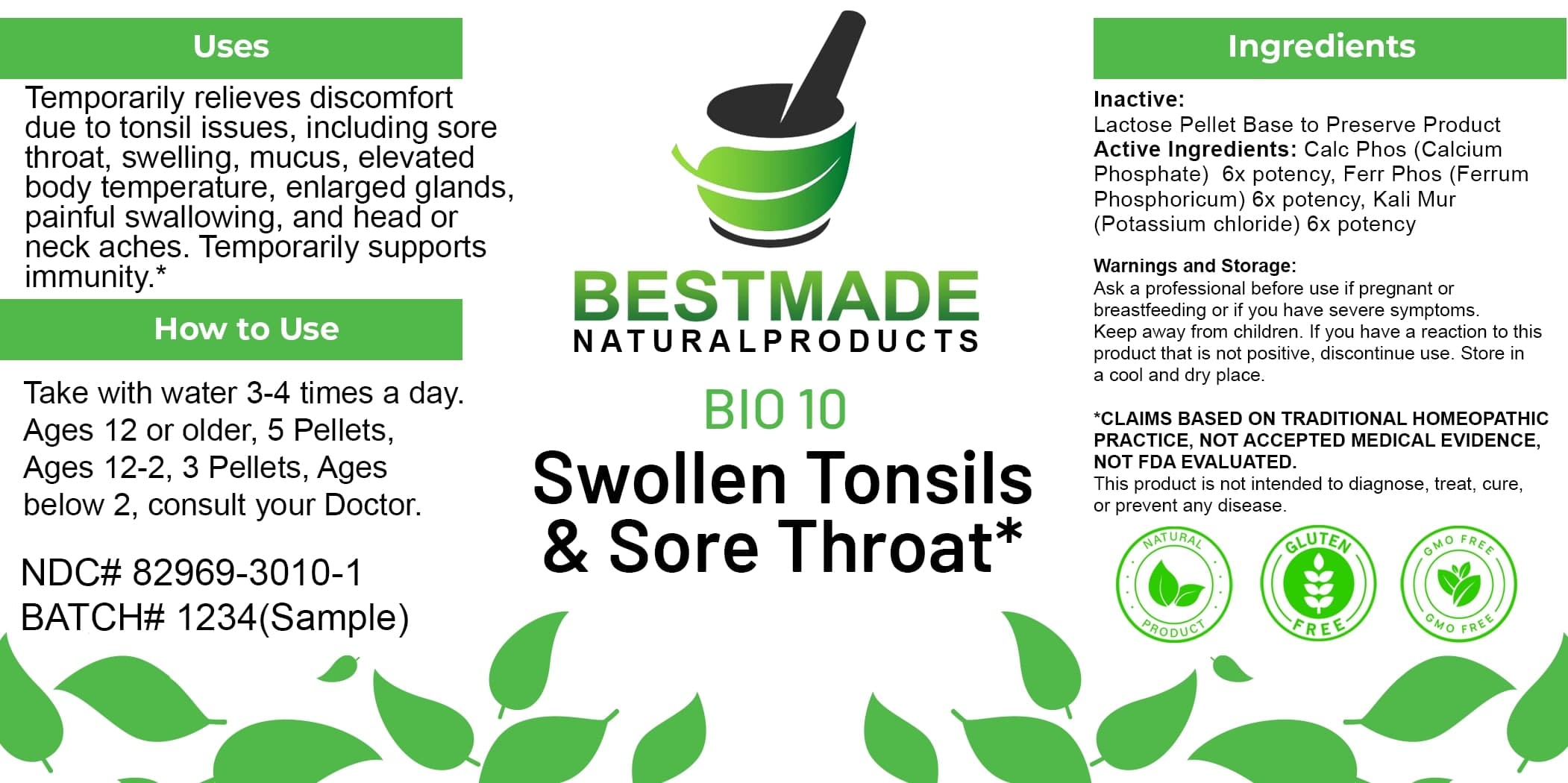 Uses

Temporarily relieves discomfort due to tonsil issues, including sore throat, swelling, mucus, elevated body temperature, enlarged glands, painful swallowing, and head or neck aches. Temporarily supports immunity.*

How to Use

Take with water 3-4 times a day. Ages 12 or older, 5 Pellets, Ages 12-2, 3 Pellets, Ages below 2, consult your Doctor.

NDC# 82969-3010-1
BATCH# 1234(Sample)

BESTMADE
NATURALPRODUCTS

BIO 10
Swollen Tonsils & Sore Throat*

Ingredients

Inactive:
Lactose Pellet Base to Preserve Product
Active Ingredients: Calc Phos (Calcium Phosphate) 6x potency, Ferr Phos (Ferrum Phosphoricum) 6x potency, Kali Mur (Potassium chloride) 6x potency

Warnings and Storage:
Ask a professional before use if pregnant or breastfeeding or if you have severe symptoms.
Keep away from children. If you have a reaction to this product that is not positive, discontinue use. Store in a cool and dry place.

*CLAIMS BASED ON TRADITIONAL HOMEOPATHIC PRACTICE, NOT ACCEPTED MEDICAL EVIDENCE, NOT FDA EVALUATED.
This product is not intended to diagnose, treat, cure, or prevent any disease.

NATURAL PRODUCT
GLUTEN FREE
GMO FREE GMO FREE